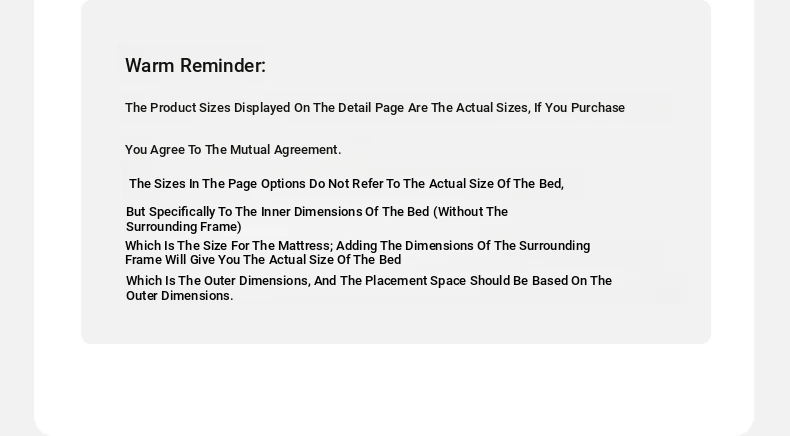 Warm Reminder:

The Product Sizes Displayed On The Detail Page Are The Actual Sizes, If You Purchase

You Agree To The Mutual Agreement.

The Sizes In The Page Options Do Not Refer To The Actual Size Of The Bed,

But Specifically To The Inner Dimensions Of The Bed (Without The Surrounding Frame)

Which Is The Size For The Mattress; Adding The Dimensions Of The Surrounding Frame Will Give You The Actual Size Of The Bed

Which Is The Outer Dimensions, And The Placement Space Should Be Based On The Outer Dimensions.